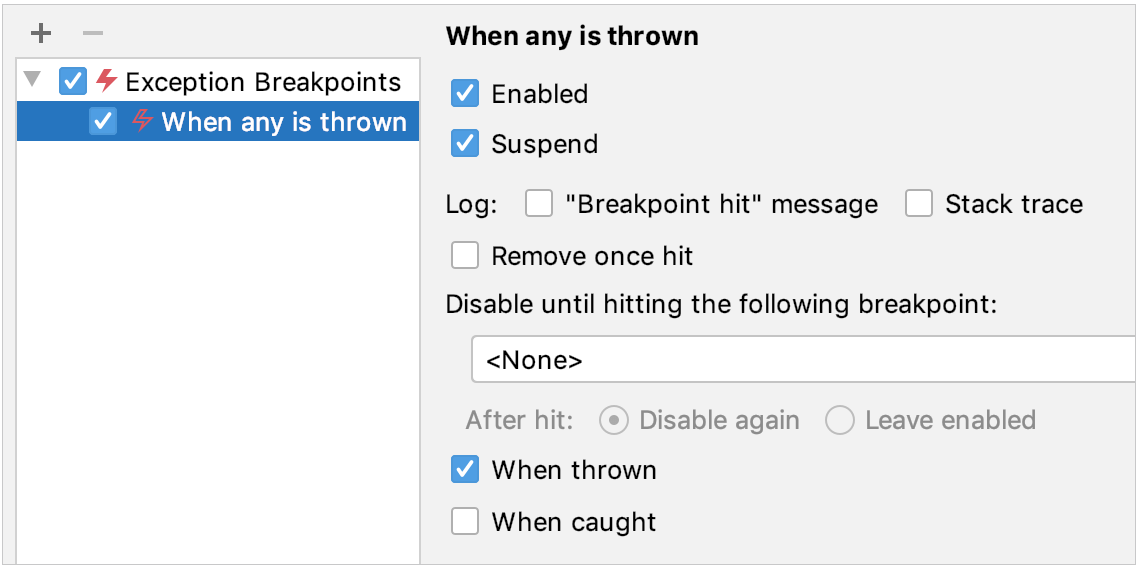 + −

Exception Breakpoints
When any is thrown

When any is thrown

Enabled

Suspend

Log: "Breakpoint hit" message Stack trace

Remove once hit

Disable until hitting the following breakpoint:

<None>

After hit: Disable again Leave enabled

When thrown

When caught